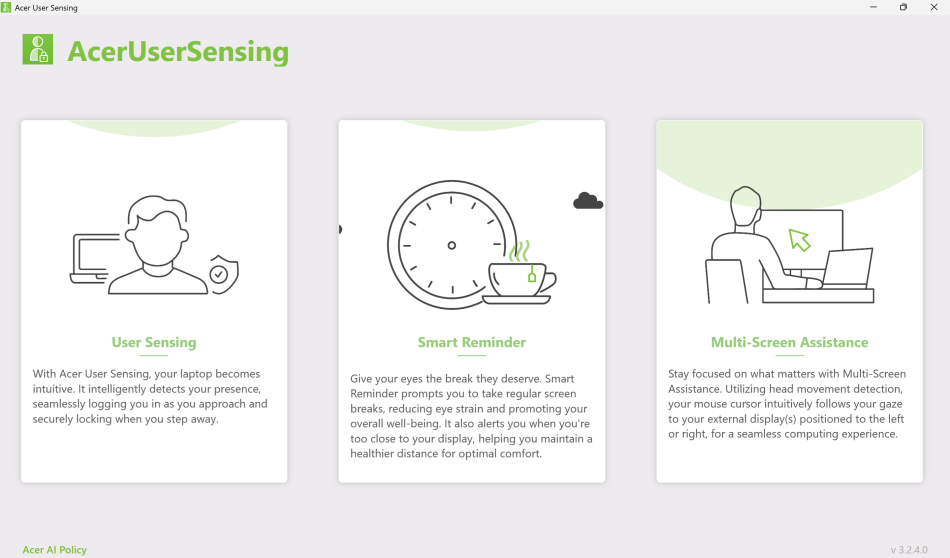 Acer User Sensing

AcerUserSensing

User Sensing

With Acer User Sensing, your laptop becomes intuitive. It intelligently detects your presence, seamlessly logging you in as you approach and securely locking when you step away.

Smart Reminder

Give your eyes the break they deserve. Smart Reminder prompts you to take regular screen breaks, reducing eye strain and promoting your overall well-being. It also alerts you when you're too close to your display, helping you maintain a healthier distance for optimal comfort.

Multi-Screen Assistance

Stay focused on what matters with Multi-Screen Assistance. Utilizing head movement detection, your mouse cursor intuitively follows your gaze to your external display(s) positioned to the left or right, for a seamless computing experience.

Acer AI Policy

v 3.2.4.0